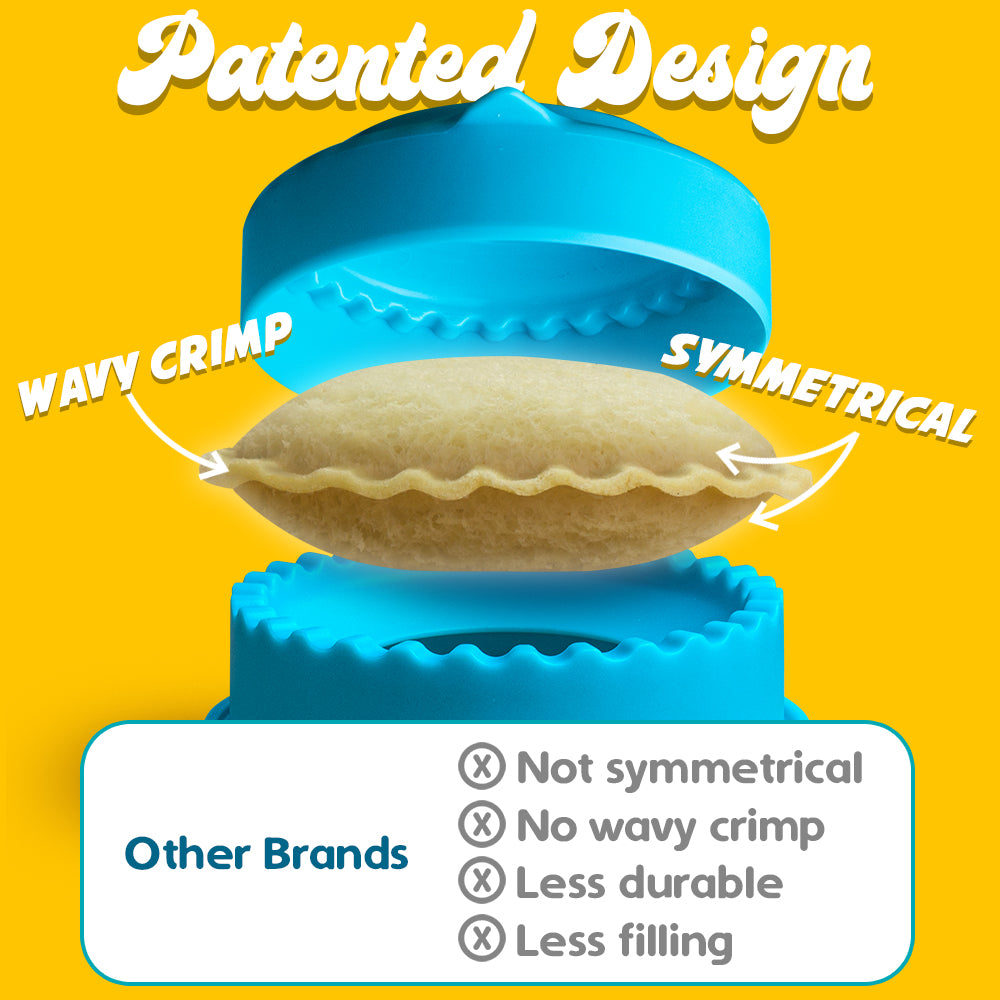 Patented Design

WAVY CRIMP

SYMMETRICAL

Other Brands

ⓧ Not symmetrical
ⓧ No wavy crimp
ⓧ Less durable
ⓧ Less filling